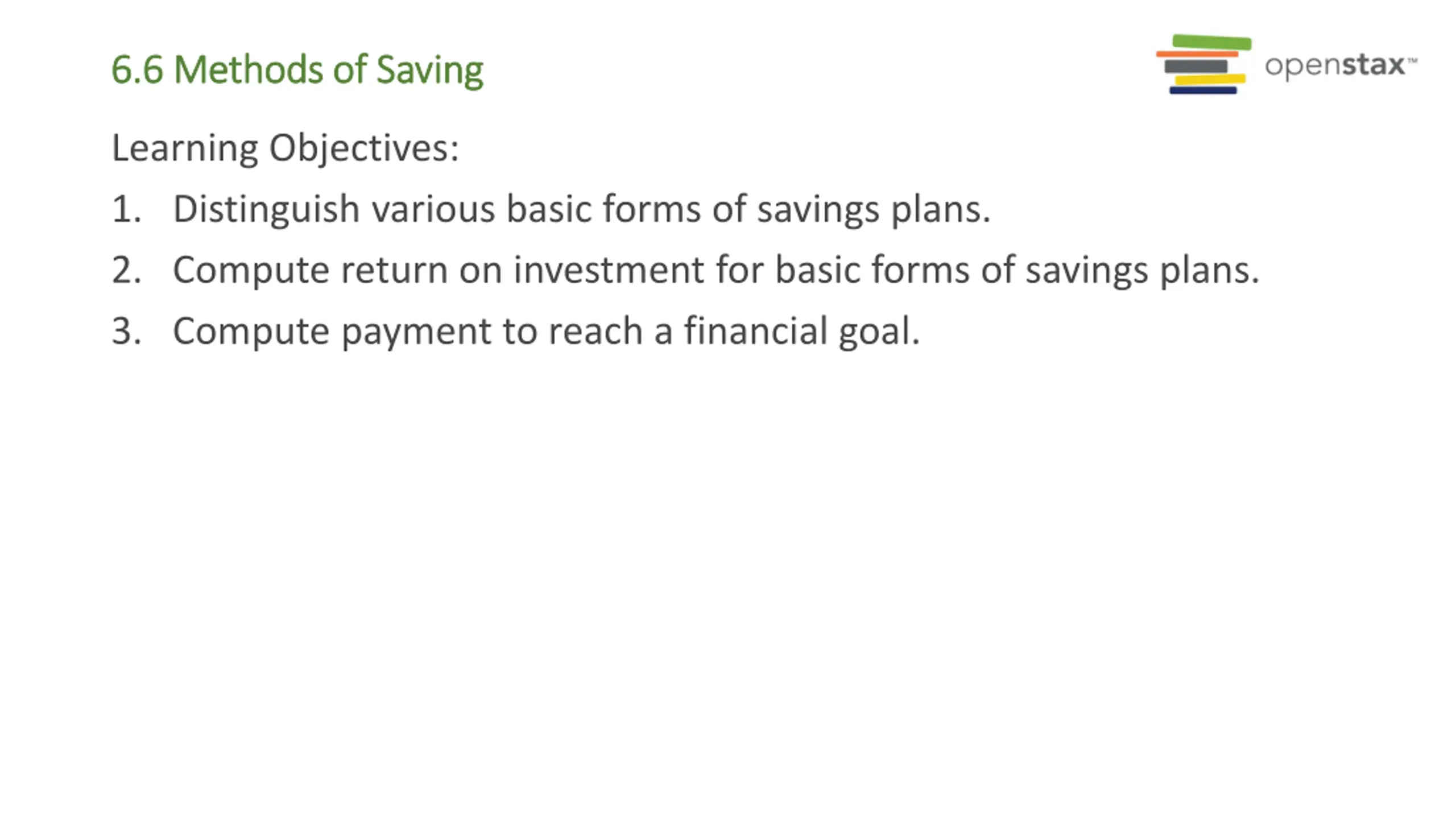 6.6 Methods of Saving

openstax™

Learning Objectives:

1. Distinguish various basic forms of savings plans.
2. Compute return on investment for basic forms of savings plans.
3. Compute payment to reach a financial goal.